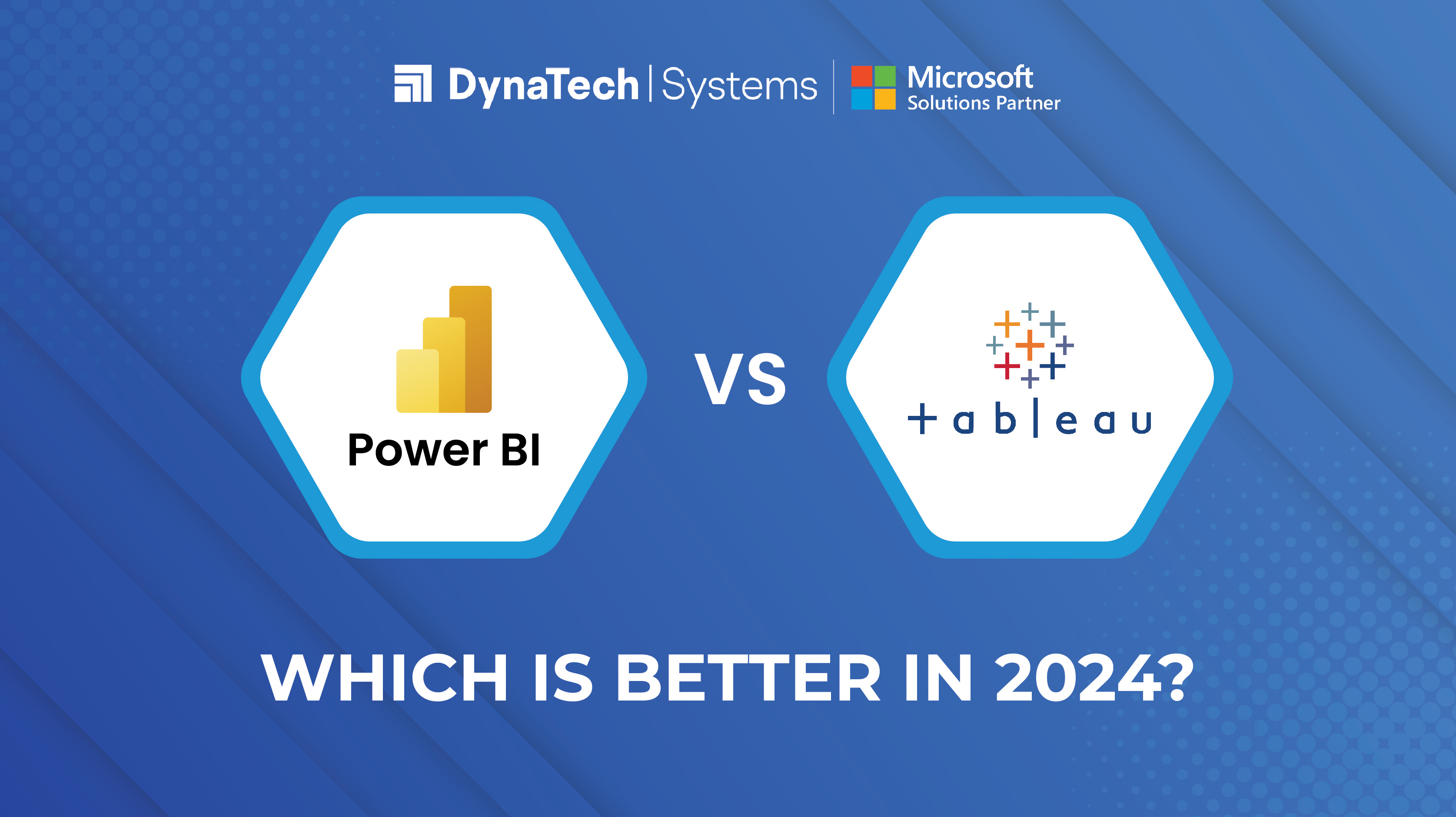 DynaTech | Systems

Microsoft
Solutions Partner

Power BI

VS

+ a b | e a u

WHICH IS BETTER IN 2024?